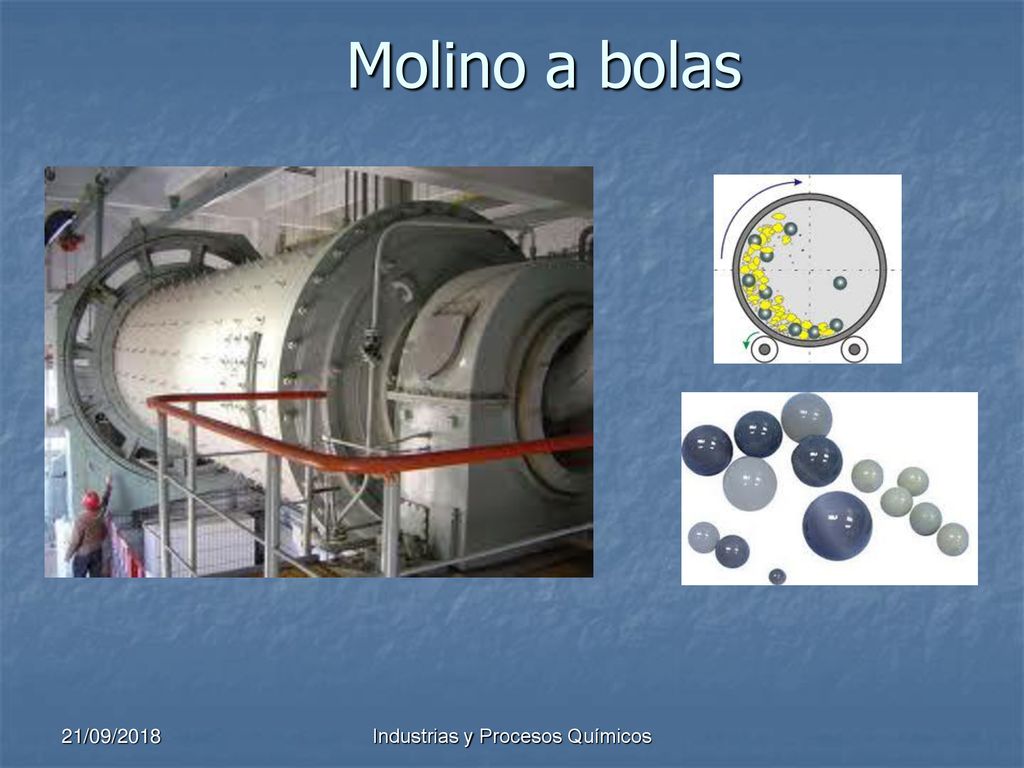 Molino a bolas

21/09/2018

Industrias y Procesos Químicos